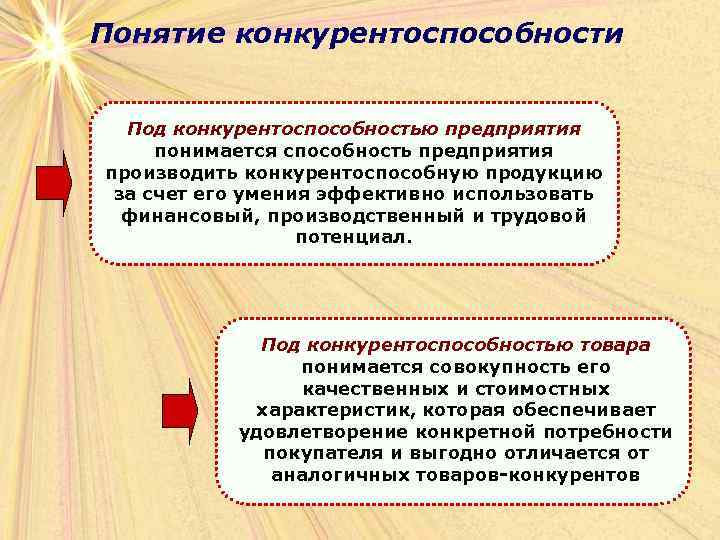 Понятие конкурентоспособности

Под конкурентоспособностью предприятия понимается способность предприятия производить конкурентоспособную продукцию за счет его умения эффективно использовать финансовый, производственный и трудовой потенциал.

Под конкурентоспособностью товара понимается совокупность его качественных и стоимостных характеристик, которая обеспечивает удовлетворение конкретной потребности покупателя и выгодно отличается от аналогичных товаров-конкурентов